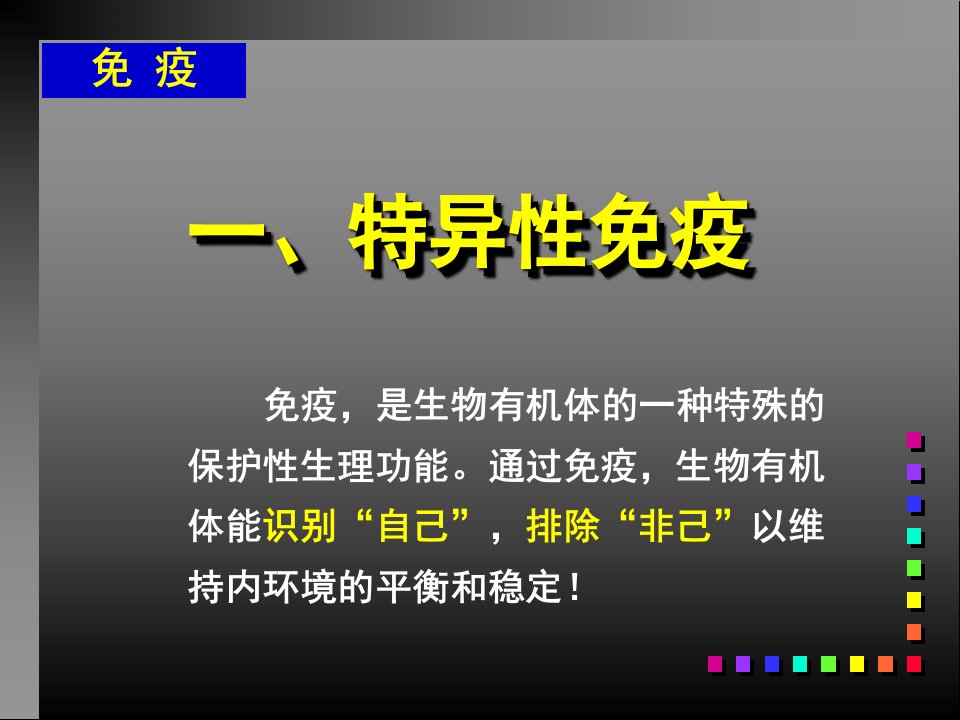 免 疫

一、特异性免疫

免疫，是生物有机体的一种特殊的保护性生理功能。通过免疫，生物有机体能识别“自己”，排除“非己”以维持内环境的平衡和稳定！